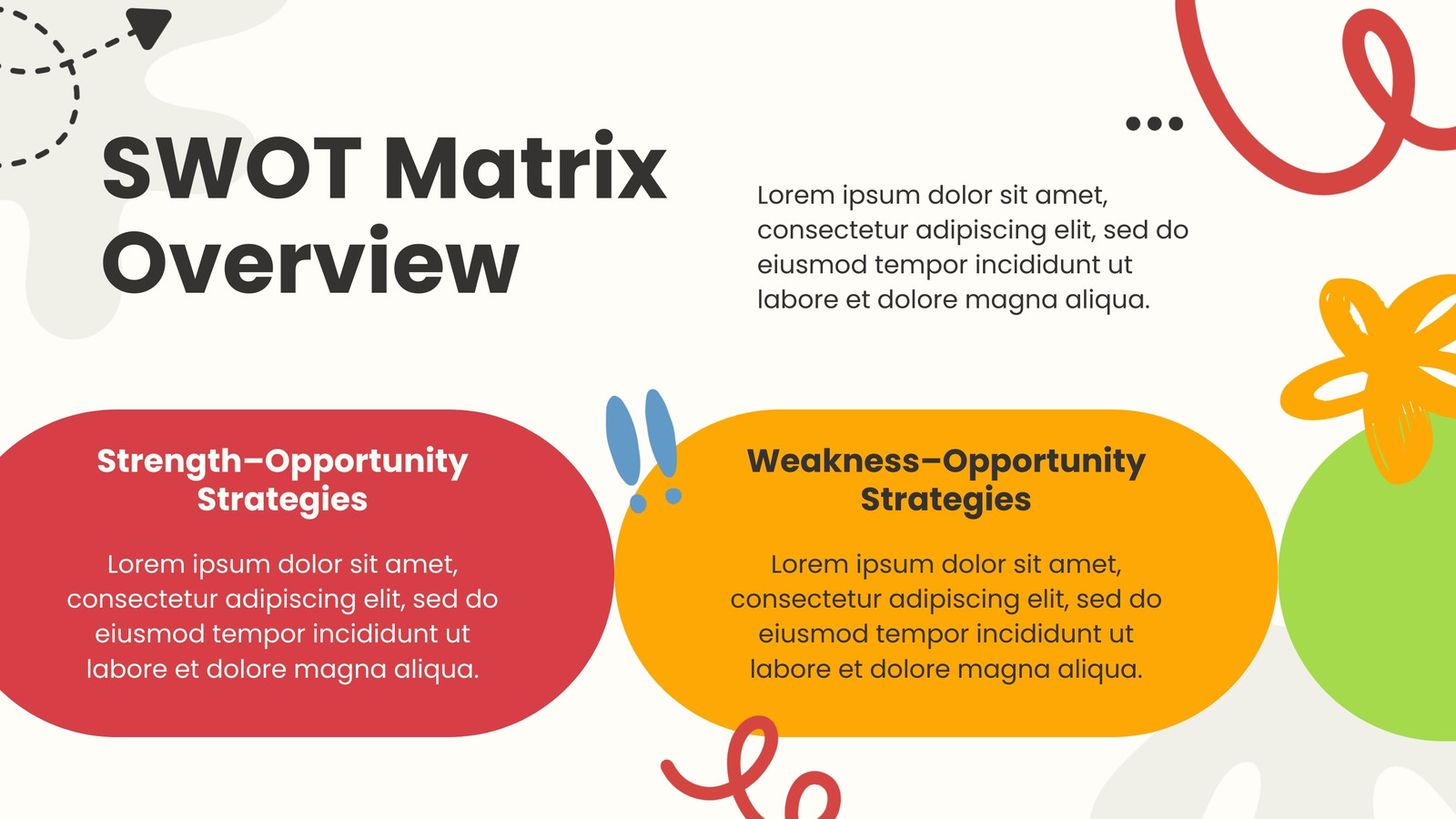 SWOT Matrix Overview

Lorem ipsum dolor sit amet, consectetur adipiscing elit, sed do eiusmod tempor incididunt ut labore et dolore magna aliqua.

Strength–Opportunity Strategies

Lorem ipsum dolor sit amet, consectetur adipiscing elit, sed do eiusmod tempor incididunt ut labore et dolore magna aliqua.

Weakness–Opportunity Strategies

Lorem ipsum dolor sit amet, consectetur adipiscing elit, sed do eiusmod tempor incididunt ut labore et dolore magna aliqua.